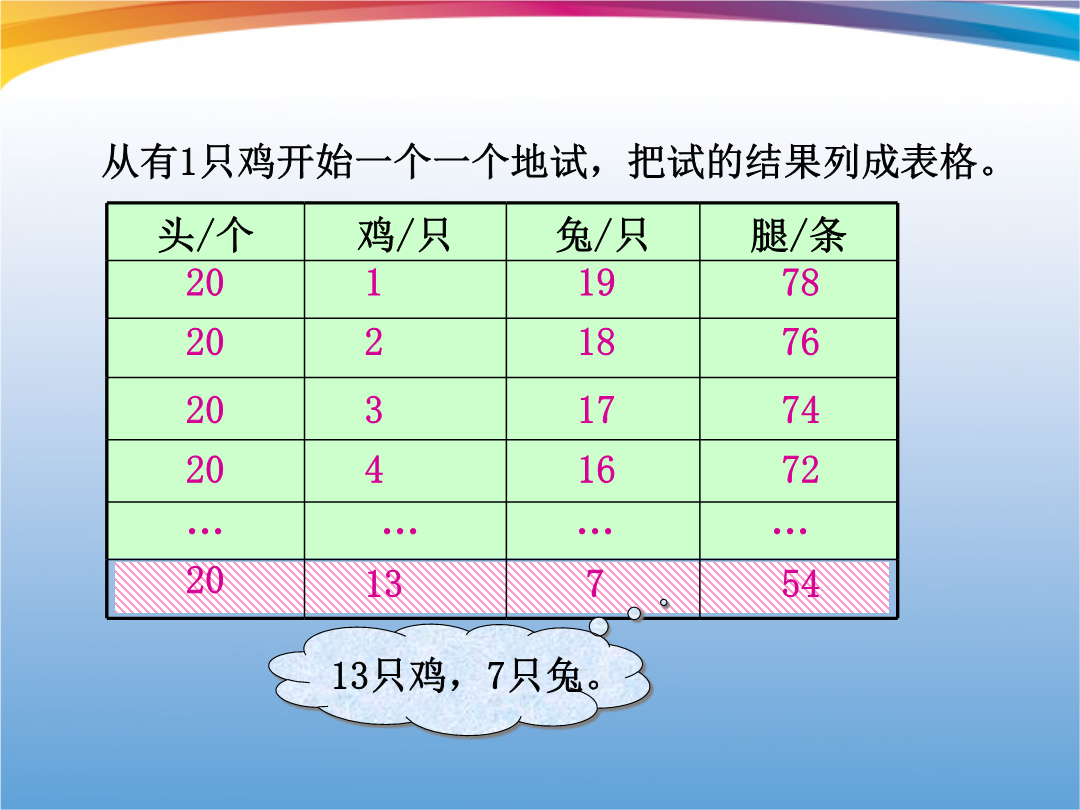 从有1只鸡开始一个一个地试，把试的结果列成表格。

| 头/个 | 鸡/只 | 兔/只 | 腿/条 |
|---|---|---|---|
| 20 | 1 | 19 | 78 |
| 20 | 2 | 18 | 76 |
| 20 | 3 | 17 | 74 |
| 20 | 4 | 16 | 72 |
| … | … | … | … |
| 20 | 13 | 7 | 54 |

13只鸡，7只兔。